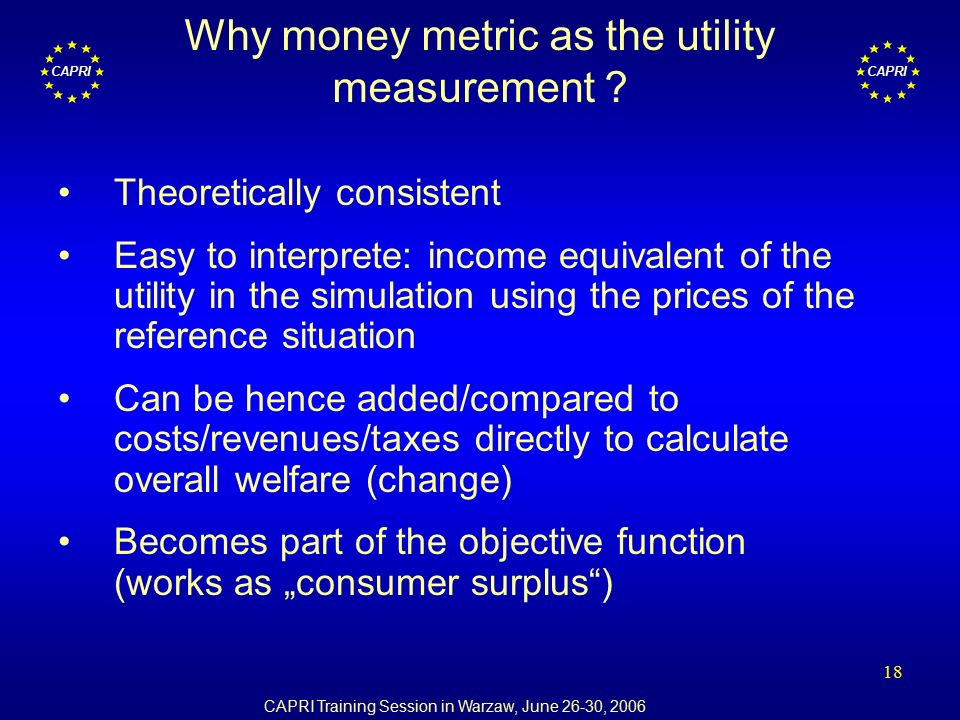 CAPRI

Why money metric as the utility measurement ?

CAPRI

• Theoretically consistent

• Easy to interprete: income equivalent of the utility in the simulation using the prices of the reference situation

• Can be hence added/compared to costs/revenues/taxes directly to calculate overall welfare (change)

• Becomes part of the objective function (works as „consumer surplus“)

18

CAPRI Training Session in Warzaw, June 26-30, 2006